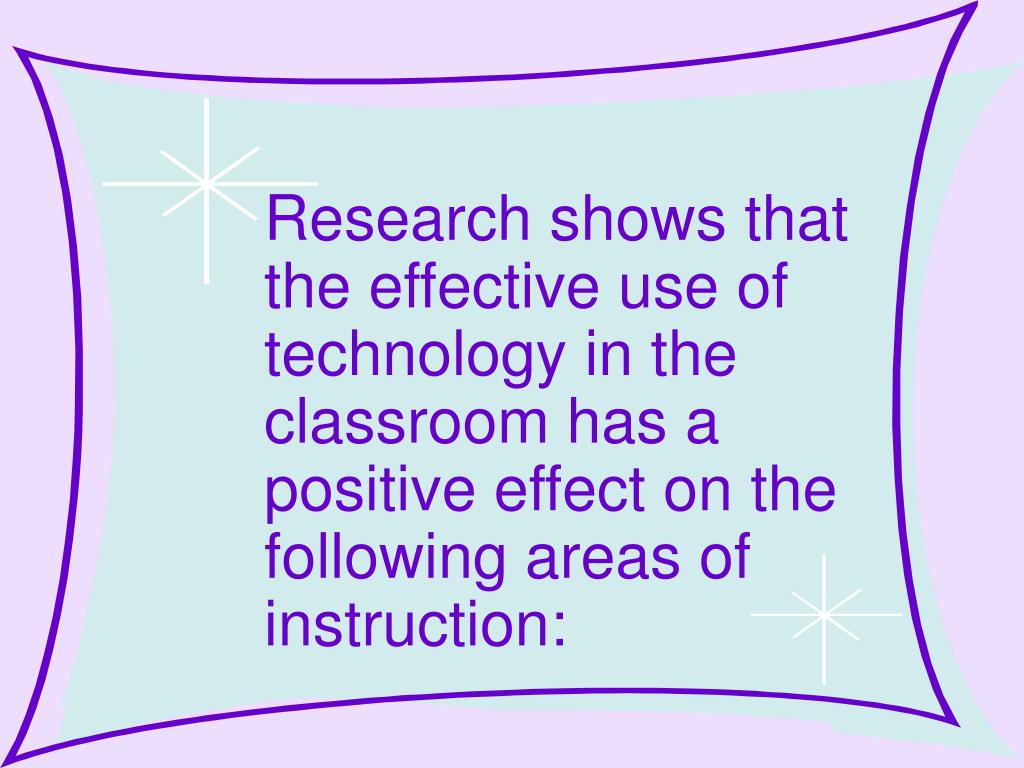 Research shows that the effective use of technology in the classroom has a positive effect on the following areas of instruction: